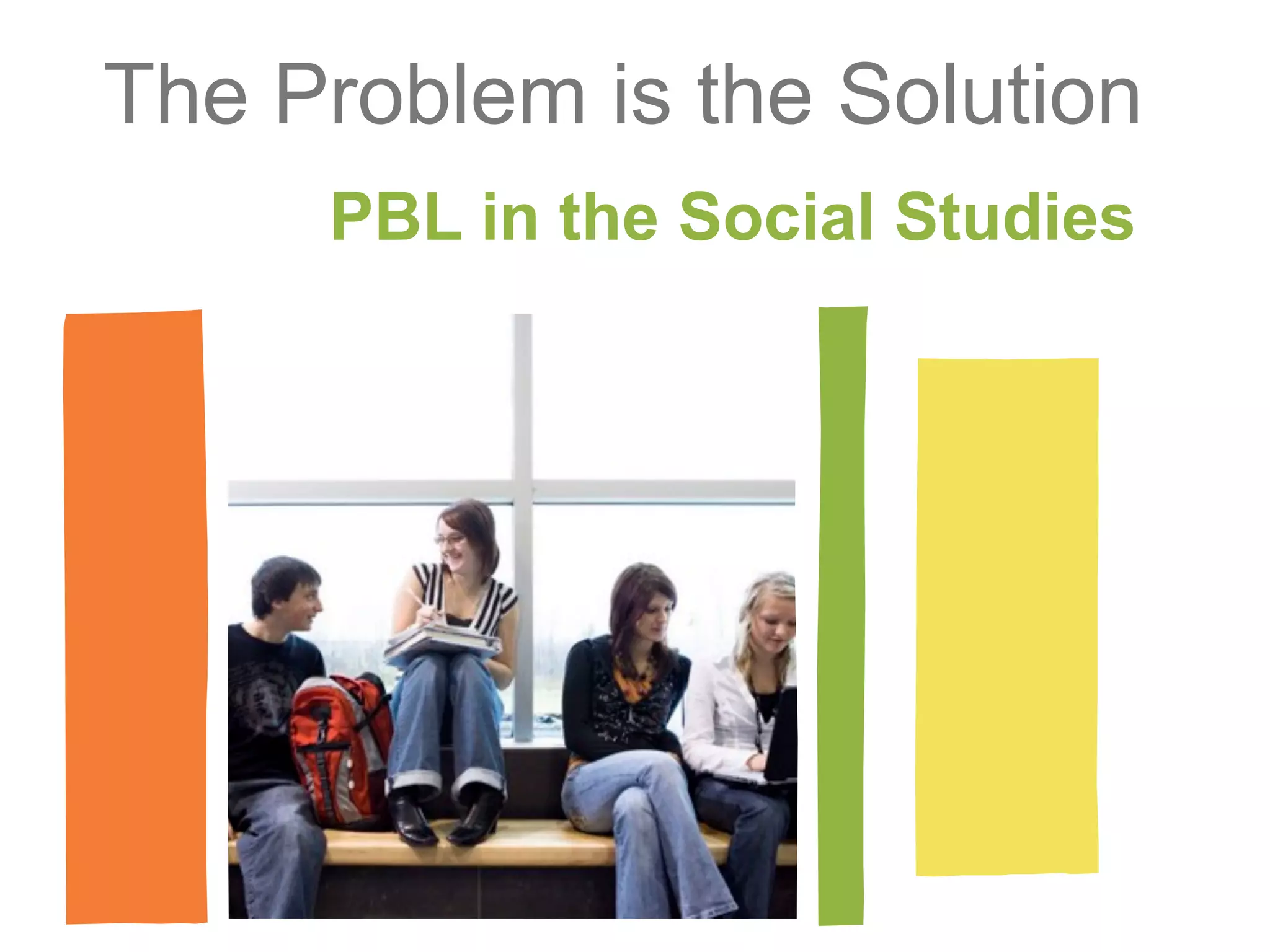 The Problem is the Solution

PBL in the Social Studies